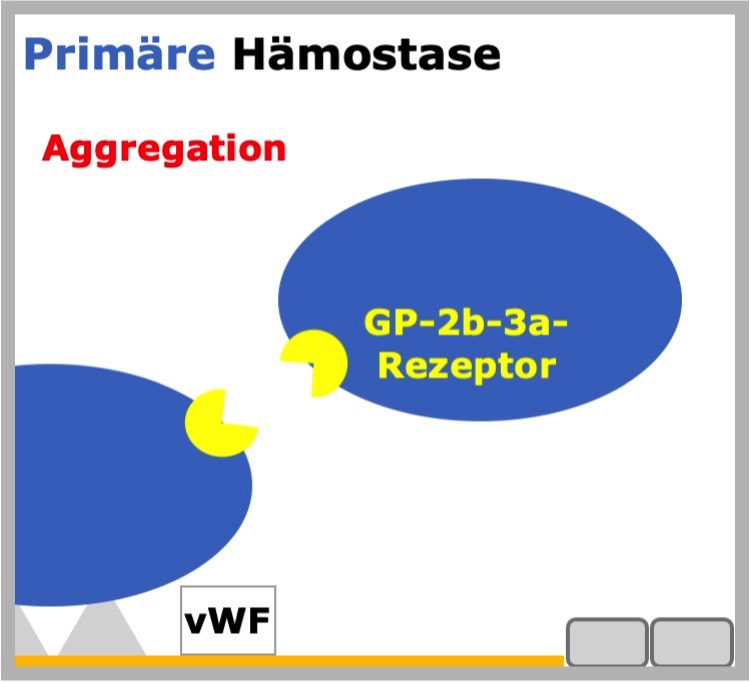 Primäre Hämostase

Aggregation

GP-2b-3a-Rezeptor

vWF